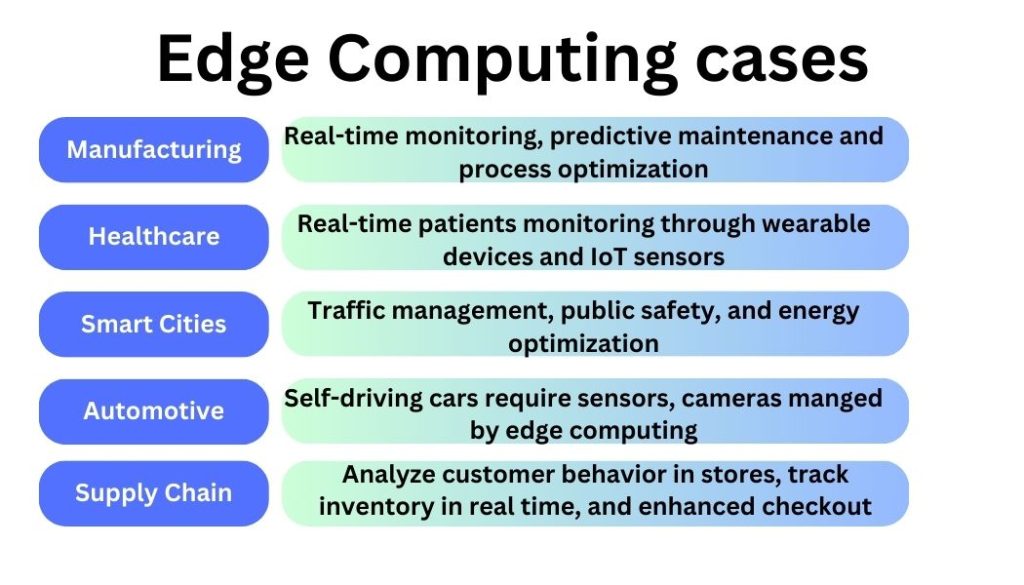 Edge Computing cases

Manufacturing
Real-time monitoring, predictive maintenance and process optimization

Healthcare
Real-time patients monitoring through wearable devices and IoT sensors

Smart Cities
Traffic management, public safety, and energy optimization

Automotive
Self-driving cars require sensors, cameras manged by edge computing

Supply Chain
Analyze customer behavior in stores, track inventory in real time, and enhanced checkout